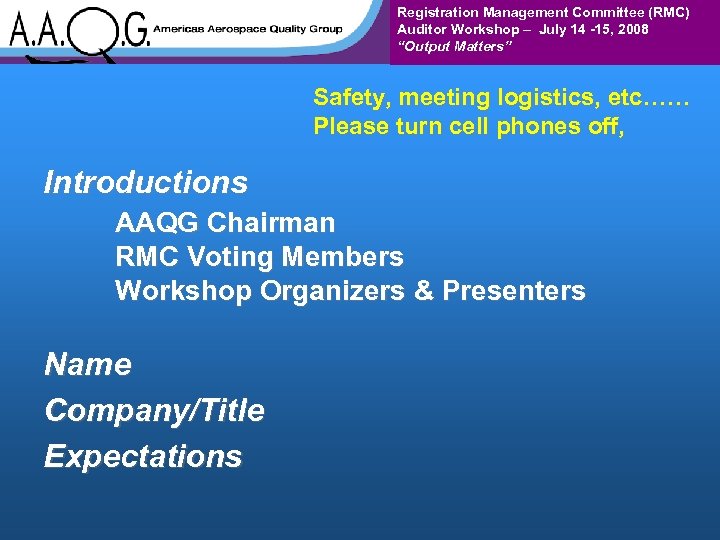 A.A.Q.G. Americas Aerospace Quality Group

Registration Management Committee (RMC)
Auditor Workshop – July 14 -15, 2008
"Output Matters"

Safety, meeting logistics, etc……
Please turn cell phones off,

Introductions

AAQG Chairman
RMC Voting Members
Workshop Organizers & Presenters

Name

Company/Title

Expectations